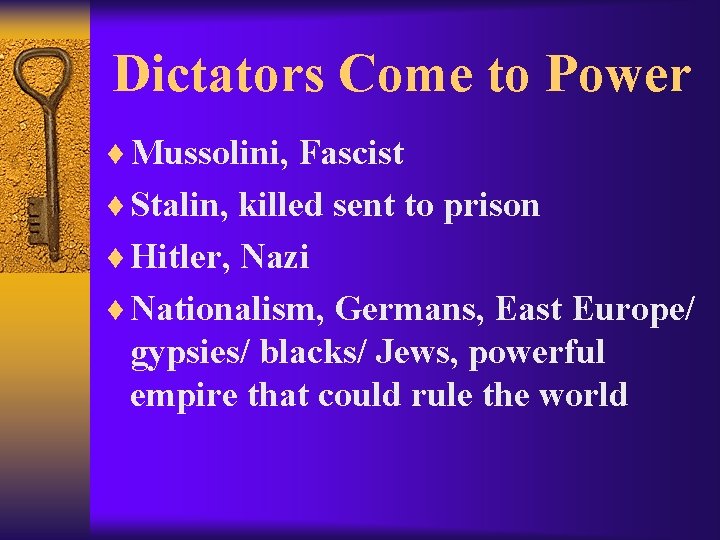 Dictators Come to Power

♦ Mussolini, Fascist
♦ Stalin, killed sent to prison
♦ Hitler, Nazi
♦ Nationalism, Germans, East Europe/ gypsies/ blacks/ Jews, powerful empire that could rule the world